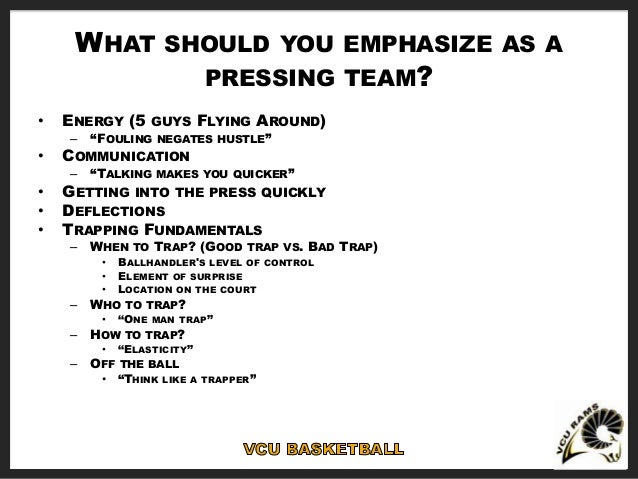 WHAT SHOULD YOU EMPHASIZE AS A PRESSING TEAM?

• ENERGY (5 GUYS FLYING AROUND)
  – "FOULING NEGATES HUSTLE"
• COMMUNICATION
  – "TALKING MAKES YOU QUICKER"
• GETTING INTO THE PRESS QUICKLY
• DEFLECTIONS
• TRAPPING FUNDAMENTALS
  – WHEN TO TRAP? (GOOD TRAP VS. BAD TRAP)
    • BALLHANDLER'S LEVEL OF CONTROL
    • ELEMENT OF SURPRISE
    • LOCATION ON THE COURT
  – WHO TO TRAP?
    • "ONE MAN TRAP"
  – HOW TO TRAP?
    • "ELASTICITY"
  – OFF THE BALL
    • "THINK LIKE A TRAPPER"

VCU BASKETBALL

VCU RAMS